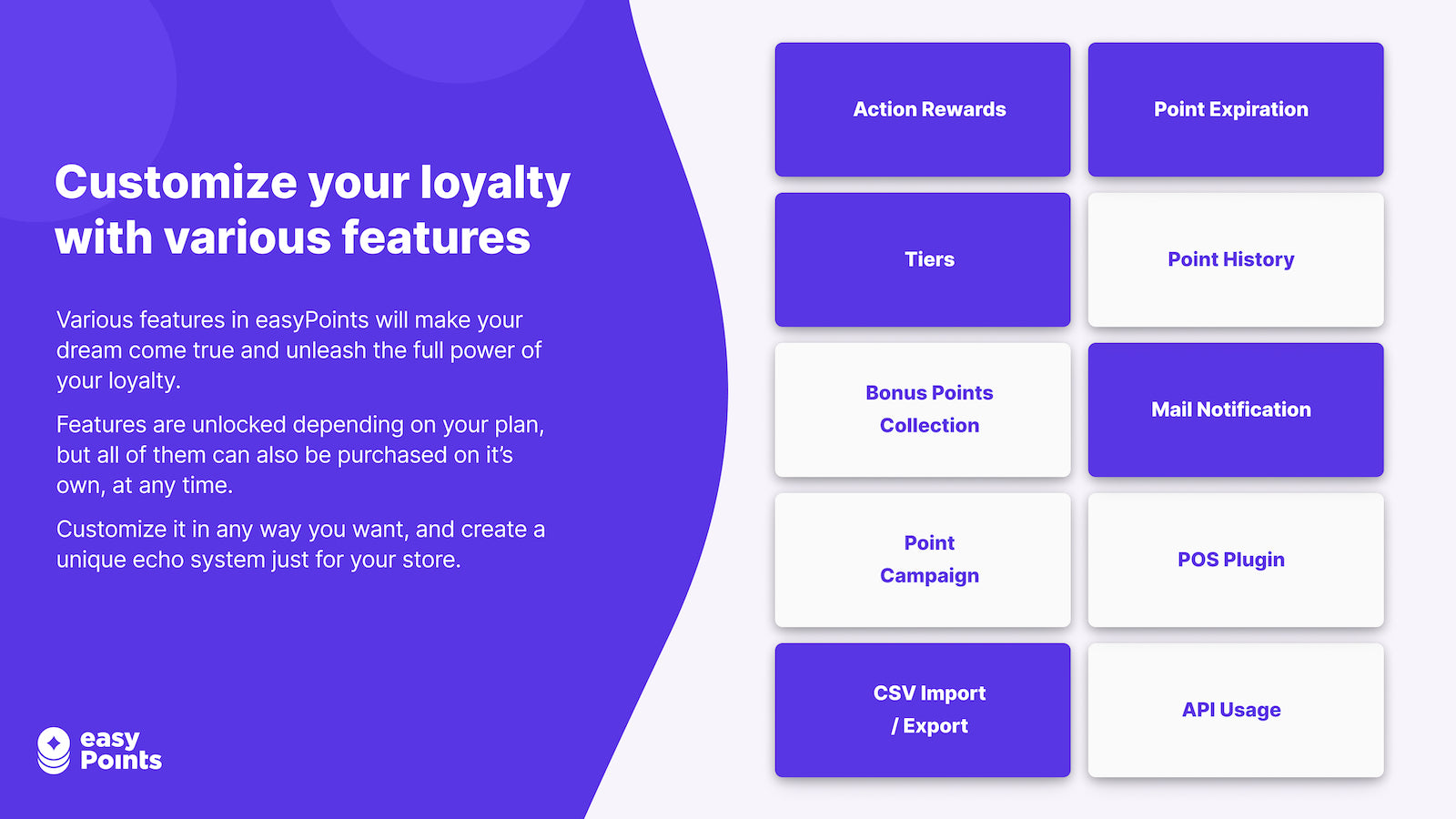 Customize your loyalty with various features

Various features in easyPoints will make your dream come true and unleash the full power of your loyalty.

Features are unlocked depending on your plan, but all of them can also be purchased on it's own, at any time.

Customize it in any way you want, and create a unique echo system just for your store.

easy Points

Action Rewards

Point Expiration

Tiers

Point History

Bonus Points Collection

Mail Notification

Point Campaign

POS Plugin

CSV Import / Export

API Usage